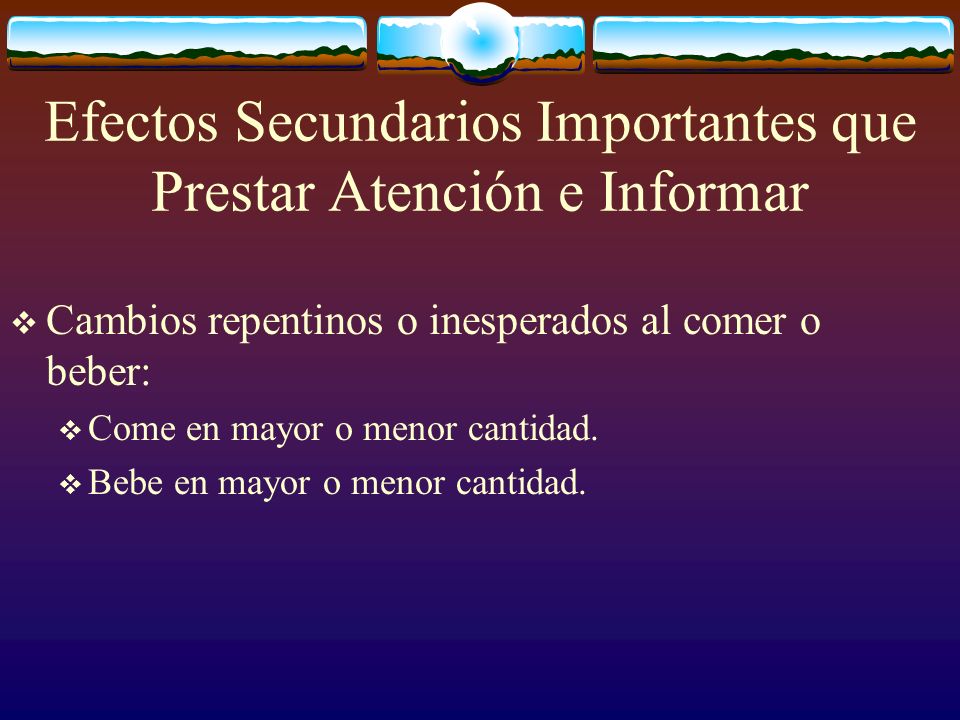 Efectos Secundarios Importantes que Prestar Atención e Informar

❖ Cambios repentinos o inesperados al comer o beber:

❖ Come en mayor o menor cantidad.

❖ Bebe en mayor o menor cantidad.